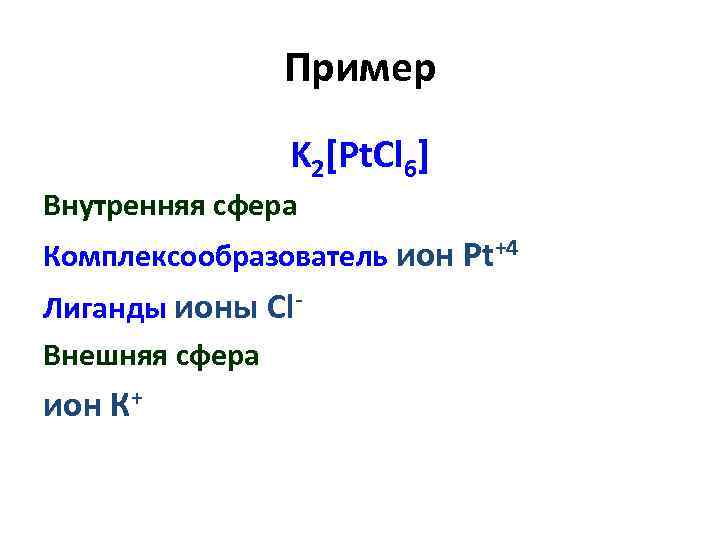 Пример

$K_2[PtCl_6]$

Внутренняя сфера

Комплексообразователь ион $Pt^{+4}$

Лиганды ионы $Cl^-$

Внешняя сфера

ион $K^+$